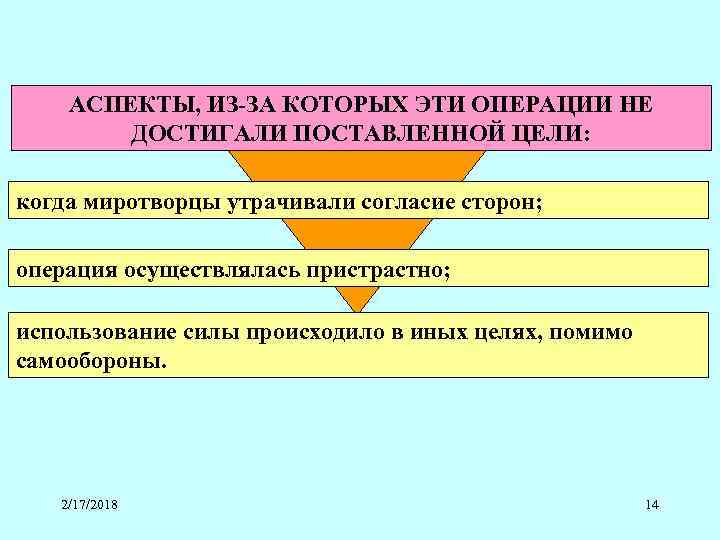 АСПЕКТЫ, ИЗ-ЗА КОТОРЫХ ЭТИ ОПЕРАЦИИ НЕ ДОСТИГАЛИ ПОСТАВЛЕННОЙ ЦЕЛИ:

когда миротворцы утрачивали согласие сторон;

операция осуществлялась пристрастно;

использование силы происходило в иных целях, помимо самообороны.

2/17/2018

14